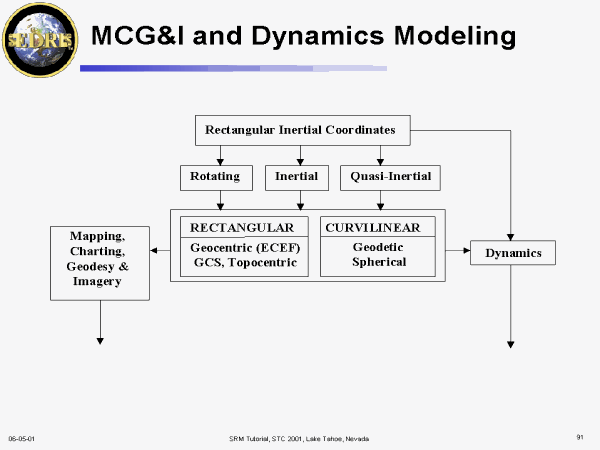 SEDRIS

MCG&I and Dynamics Modeling

Rectangular Inertial Coordinates

Rotating

Inertial

Quasi-Inertial

Mapping, Charting, Geodesy & Imagery

RECTANGULAR

Geocentric (ECEF) GCS, Topocentric

CURVILINEAR

Geodetic Spherical

Dynamics

06-05-01

SRM Tutorial, STC 2001, Lake Tahoe, Nevada

91